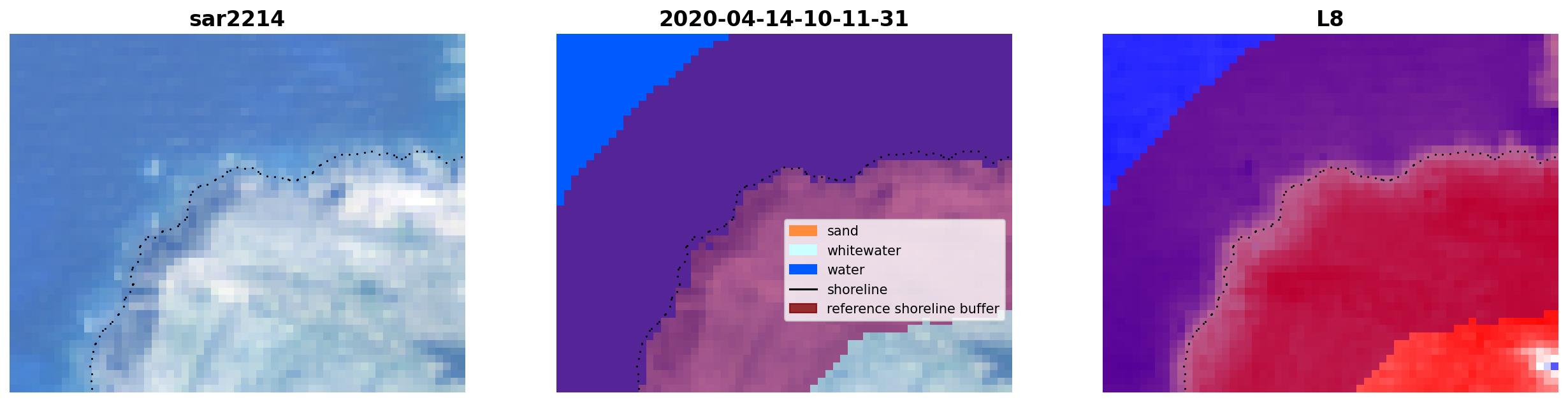 sar2214

2020-04-14-10-11-31

sand
whitewater
water
shoreline
reference shoreline buffer

L8